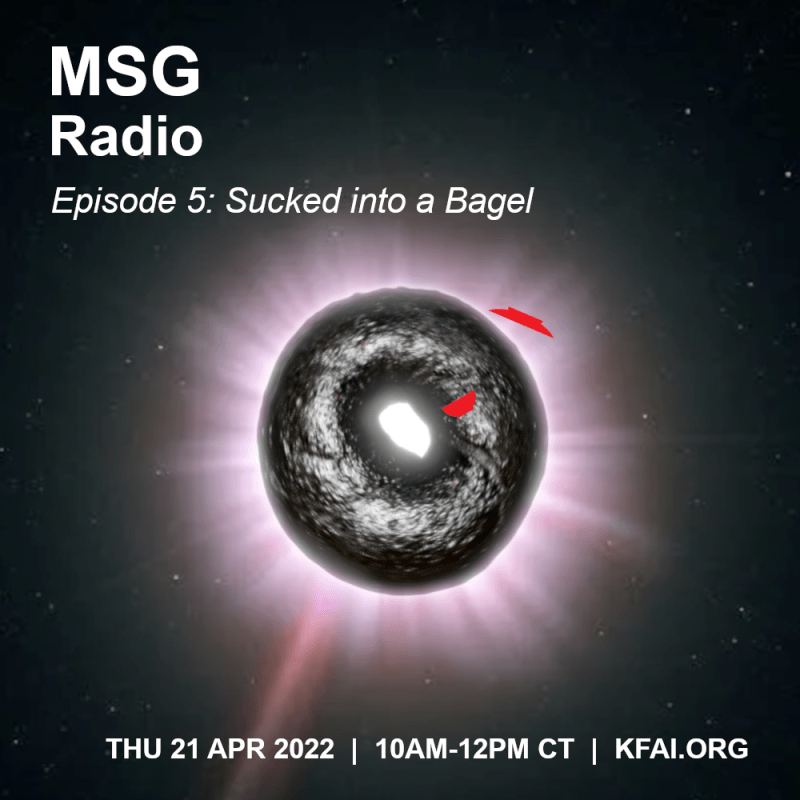 MSG
Radio

Episode 5: Sucked into a Bagel

THU 21 APR 2022 | 10AM-12PM CT | KFAI.ORG